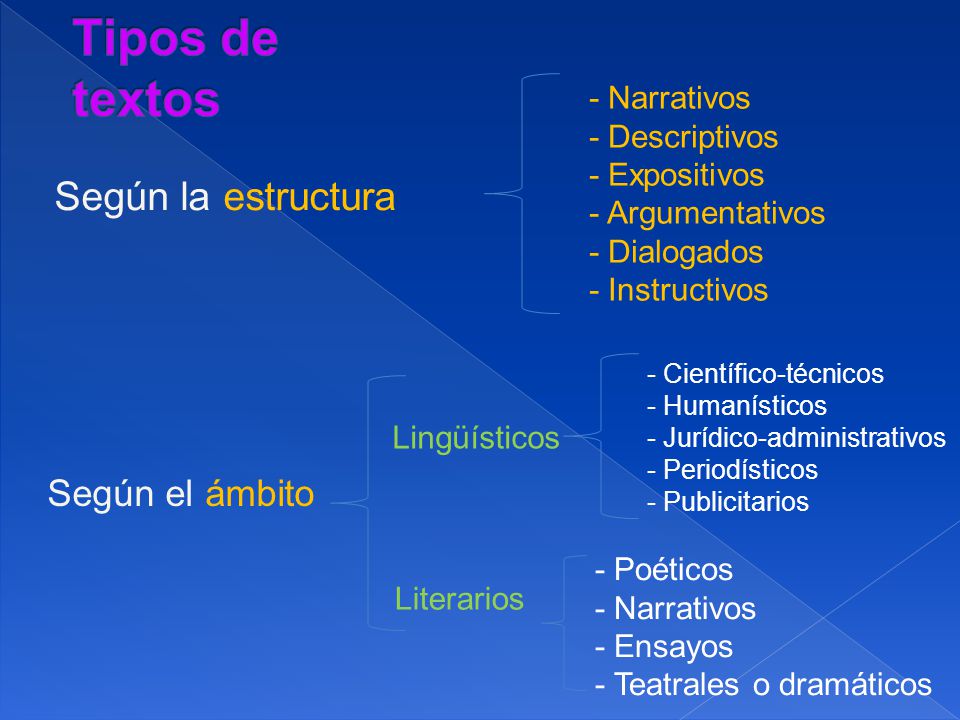 Tipos de textos

Según la estructura

- Narrativos
- Descriptivos
- Expositivos
- Argumentativos
- Dialogados
- Instructivos

Según el ámbito

Lingüísticos

- Científico-técnicos
- Humanísticos
- Jurídico-administrativos
- Periodísticos
- Publicitarios

Literarios

- Poéticos
- Narrativos
- Ensayos
- Teatrales o dramáticos